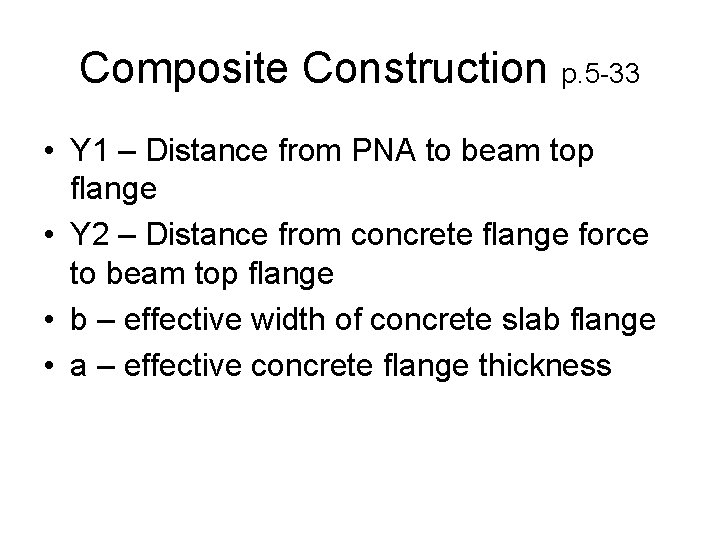 Composite Construction p.5-33

• Y1 – Distance from PNA to beam top flange
• Y2 – Distance from concrete flange force to beam top flange
• b – effective width of concrete slab flange
• a – effective concrete flange thickness